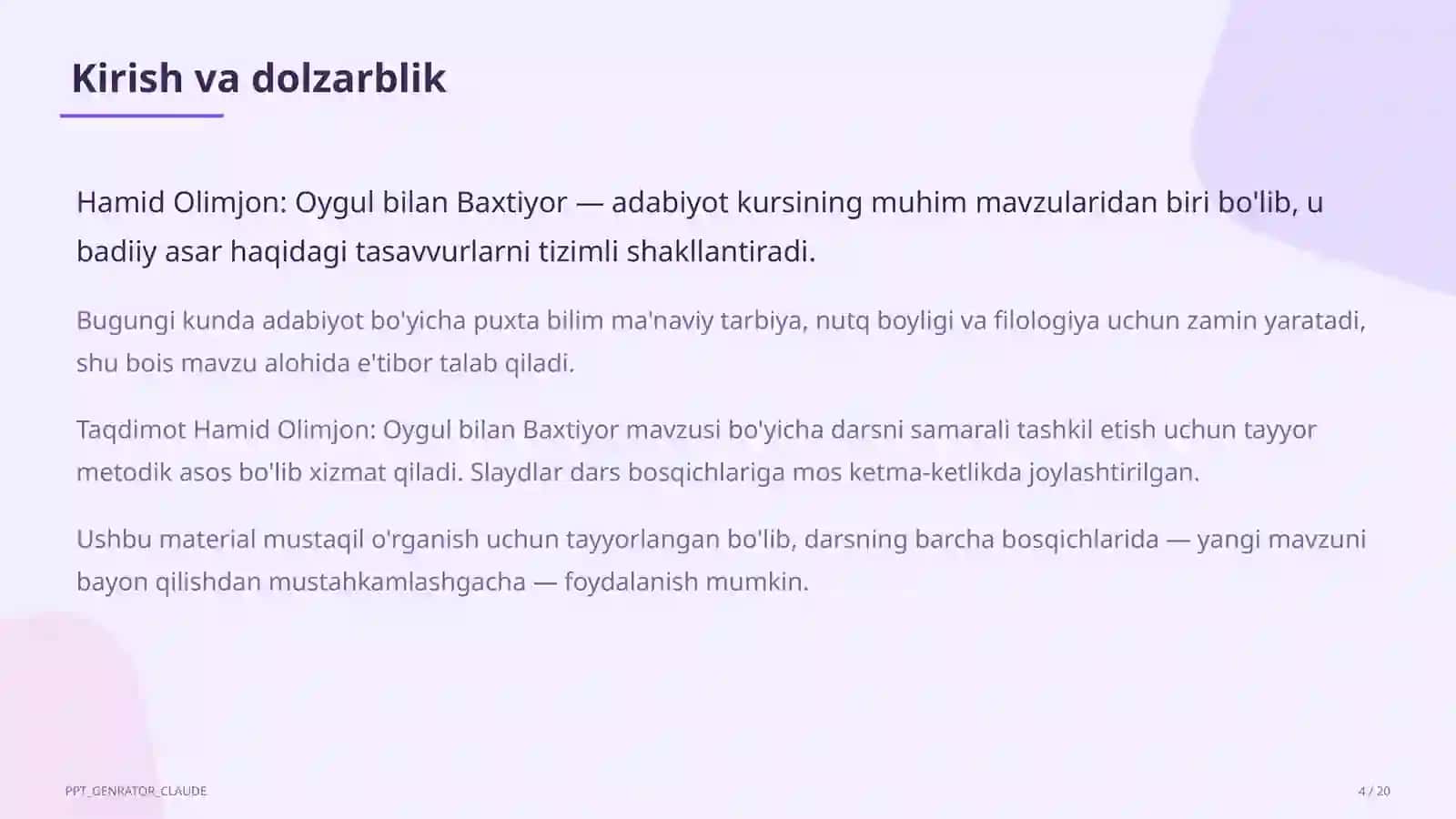 Kirish va dolzarblik

Hamid Olimjon: Oygul bilan Baxtiyor — adabiyot kursining muhim mavzularidan biri bo'lib, u badiiy asar haqidagi tasavvurlarni tizimli shakllantiradi.

Bugungi kunda adabiyot bo'yicha puxta bilim ma'naviy tarbiya, nutq boyligi va filologiya uchun zamin yaratadi, shu bois mavzu alohida e'tibor talab qiladi.

Taqdimot Hamid Olimjon: Oygul bilan Baxtiyor mavzusi bo'yicha darsni samarali tashkil etish uchun tayyor metodik asos bo'lib xizmat qiladi. Slaydlar dars bosqichlariga mos ketma-ketlikda joylashtirilgan.

Ushbu material mustaqil o'rganish uchun tayyorlangan bo'lib, darsning barcha bosqichlarida — yangi mavzuni bayon qilishdan mustahkamlashgacha — foydalanish mumkin.

PPT_GENRATOR_CLAUDE

4 / 20